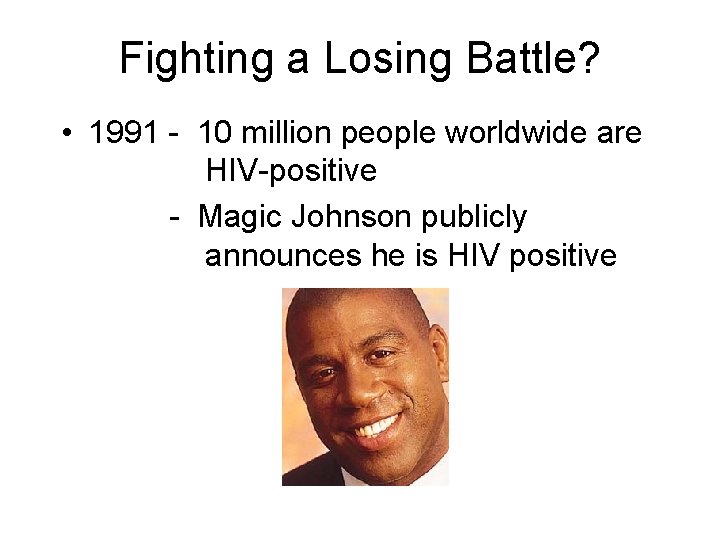 Fighting a Losing Battle?

• 1991 - 10 million people worldwide are HIV-positive

- Magic Johnson publicly announces he is HIV positive